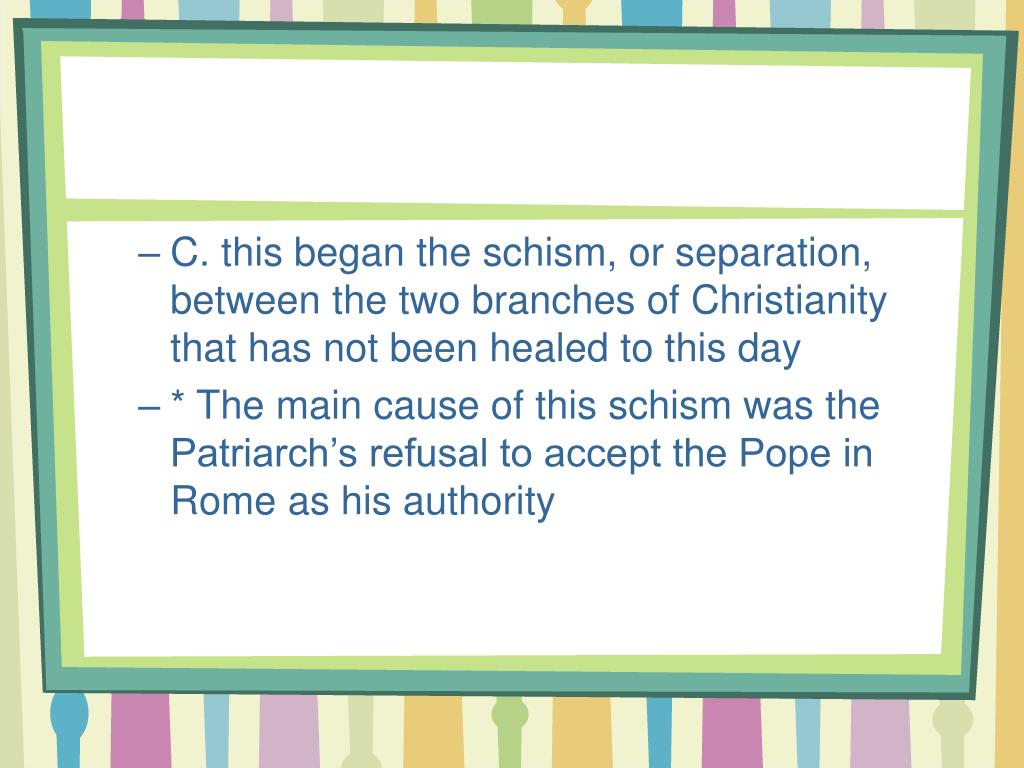 – C. this began the schism, or separation, between the two branches of Christianity that has not been healed to this day

– * The main cause of this schism was the Patriarch’s refusal to accept the Pope in Rome as his authority